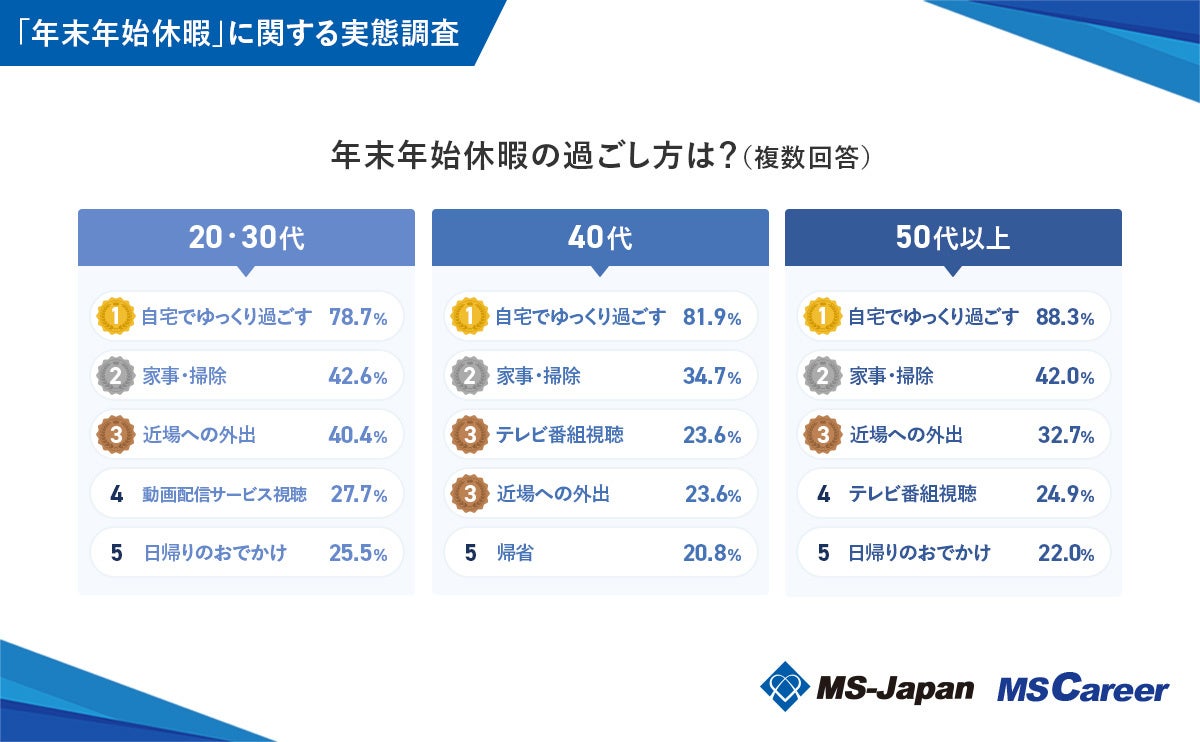 「年末年始休暇」に関する実態調査

年末年始休暇の過ごし方は？（複数回答）

20・30代

1 自宅でゆっくり過ごす 78.7%
2 家事・掃除 42.6%
3 近場への外出 40.4%
4 動画配信サービス視聴 27.7%
5 日帰りのおでかけ 25.5%

40代

1 自宅でゆっくり過ごす 81.9%
2 家事・掃除 34.7%
3 テレビ番組視聴 23.6%
3 近場への外出 23.6%
5 帰省 20.8%

50代以上

1 自宅でゆっくり過ごす 88.3%
2 家事・掃除 42.0%
3 近場への外出 32.7%
4 テレビ番組視聴 24.9%
5 日帰りのおでかけ 22.0%

MS-Japan MS Career